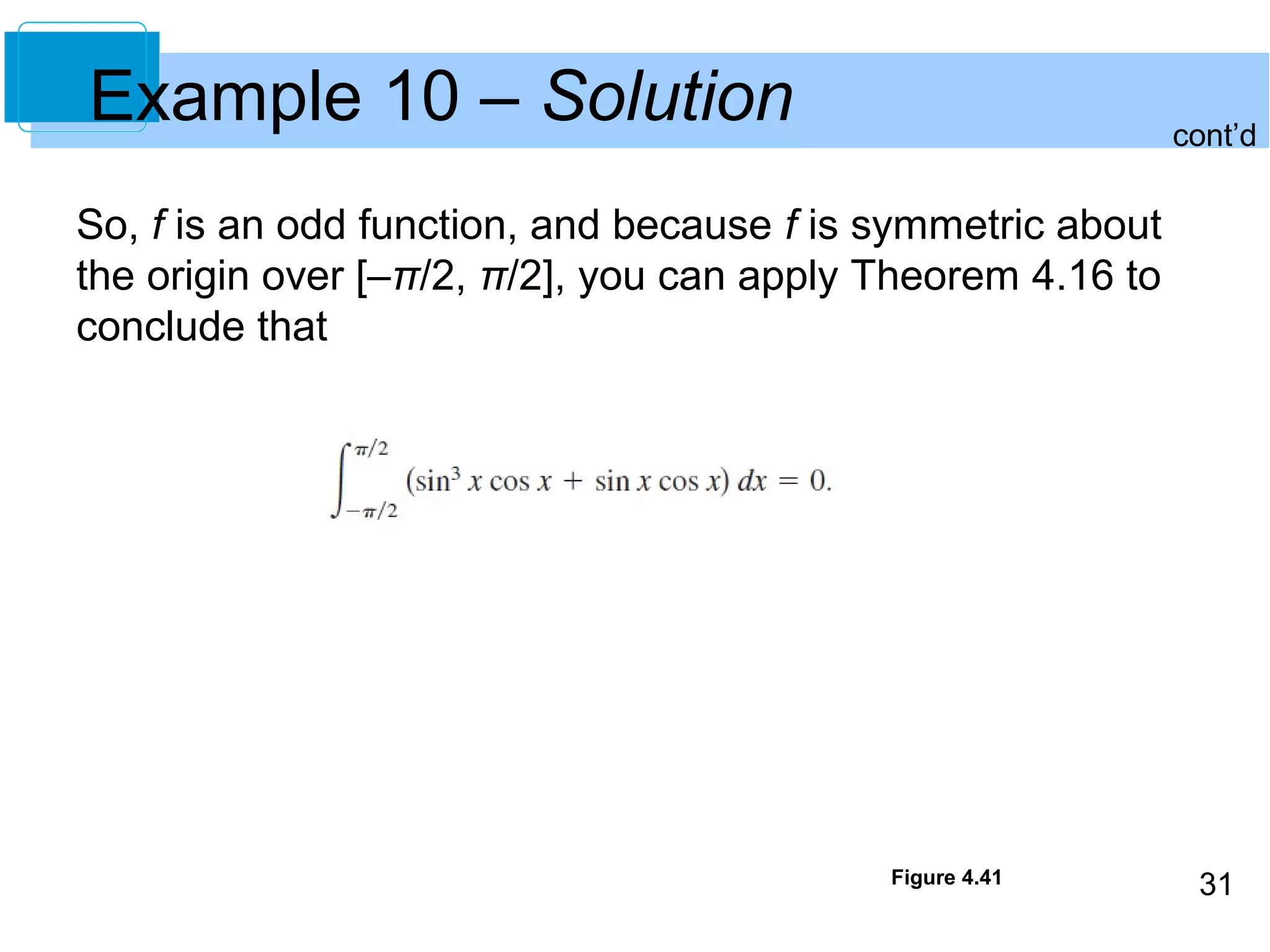 Example 10 – Solution

cont'd

So, f is an odd function, and because f is symmetric about the origin over [–π/2, π/2], you can apply Theorem 4.16 to conclude that

$\int_{-\pi/2}^{\pi/2} (\sin^3 x \cos x + \sin x \cos x)\, dx = 0.$

Figure 4.41

31